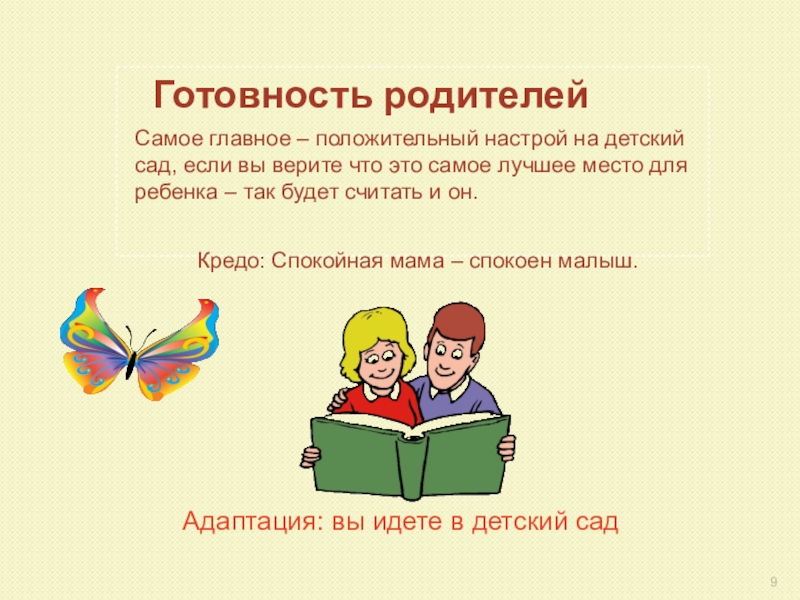 Готовность родителей

Самое главное – положительный настрой на детский сад, если вы верите что это самое лучшее место для ребенка – так будет считать и он.

Кредо: Спокойная мама – спокоен малыш.

Адаптация: вы идете в детский сад

9